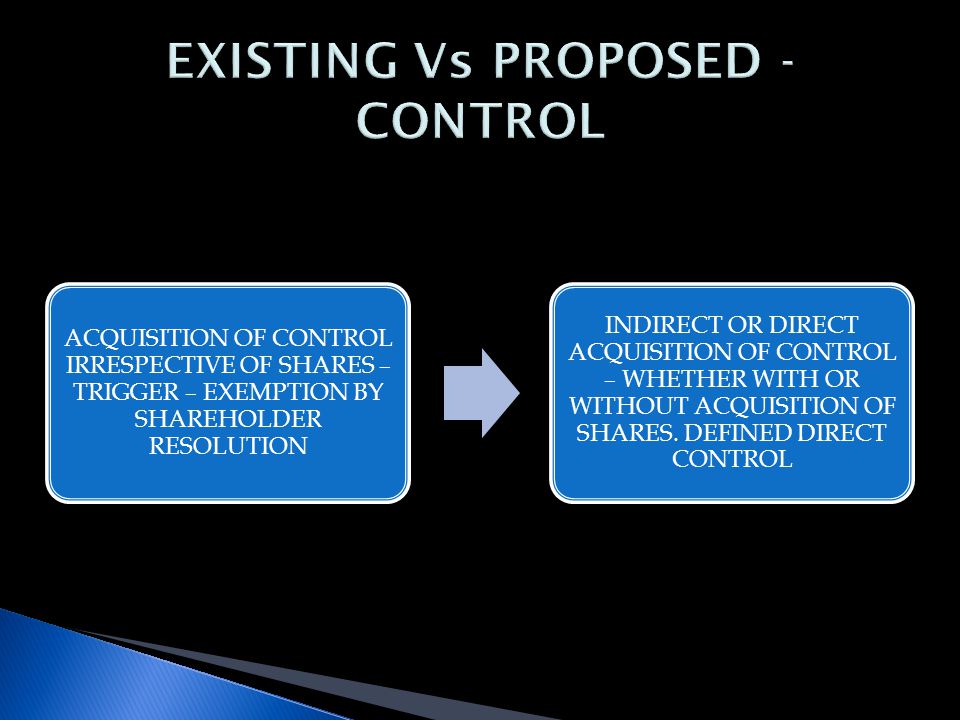 EXISTING Vs PROPOSED - CONTROL

ACQUISITION OF CONTROL IRRESPECTIVE OF SHARES – TRIGGER – EXEMPTION BY SHAREHOLDER RESOLUTION

INDIRECT OR DIRECT ACQUISITION OF CONTROL – WHETHER WITH OR WITHOUT ACQUISITION OF SHARES. DEFINED DIRECT CONTROL